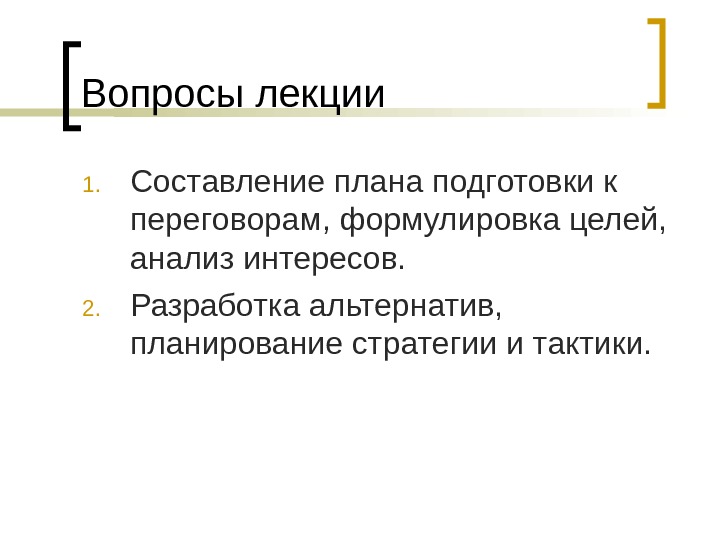 Вопросы лекции

1. Составление плана подготовки к переговорам, формулировка целей, анализ интересов.
2. Разработка альтернатив, планирование стратегии и тактики.